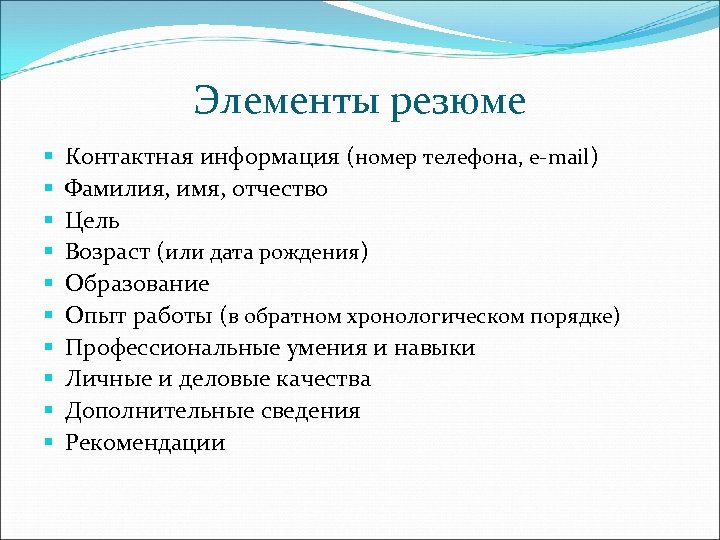 Элементы резюме

- Контактная информация (номер телефона, e-mail)
- Фамилия, имя, отчество
- Цель
- Возраст (или дата рождения)
- Образование
- Опыт работы (в обратном хронологическом порядке)
- Профессиональные умения и навыки
- Личные и деловые качества
- Дополнительные сведения
- Рекомендации